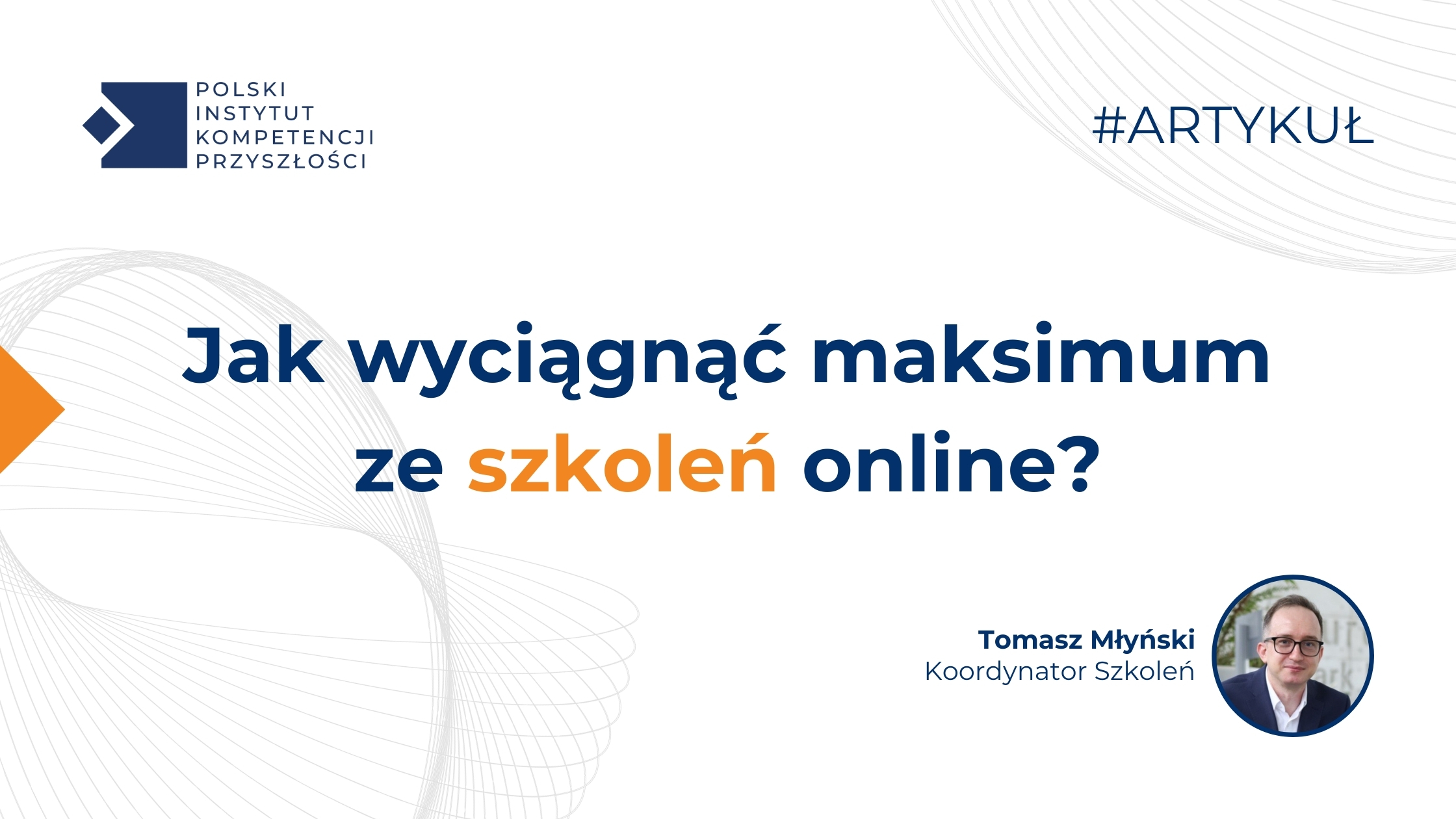 POLSKI
INSTYTUT
KOMPETENCJI
PRZYSZŁOŚCI

#ARTYKUŁ

Jak wyciągnąć maksimum ze szkoleń online?

Tomasz Młyński
Koordynator Szkoleń